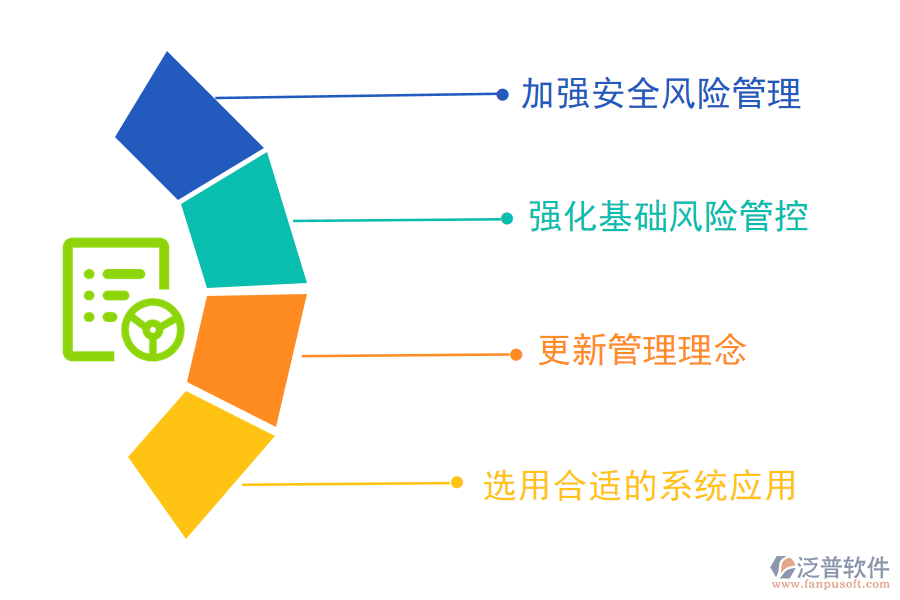 加强安全风险管理

强化基础风险管控

更新管理理念

选用合适的系统应用

泛普软件
www.fanpusoft.com